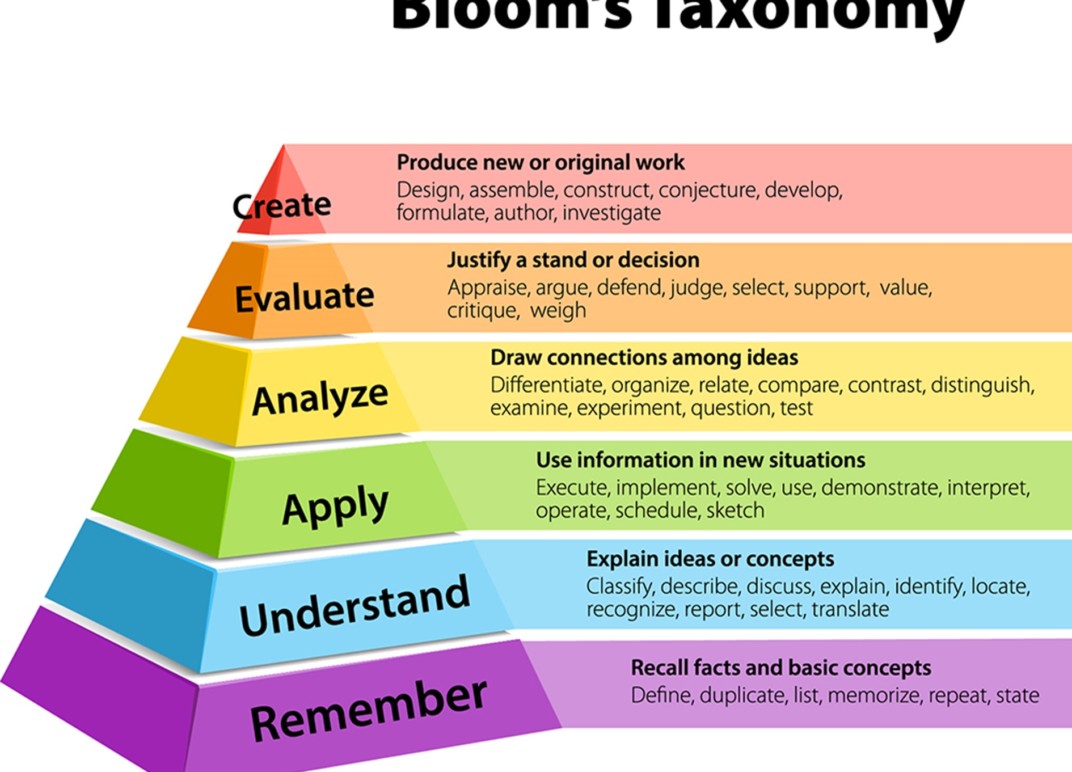 Bloom's Taxonomy

Create

Produce new or original work
Design, assemble, construct, conjecture, develop, formulate, author, investigate

Evaluate

Justify a stand or decision
Appraise, argue, defend, judge, select, support, value, critique, weigh

Analyze

Draw connections among ideas
Differentiate, organize, relate, compare, contrast, distinguish, examine, experiment, question, test

Apply

Use information in new situations
Execute, implement, solve, use, demonstrate, interpret, operate, schedule, sketch

Understand

Explain ideas or concepts
Classify, describe, discuss, explain, identify, locate, recognize, report, select, translate

Remember

Recall facts and basic concepts
Define, duplicate, list, memorize, repeat, state